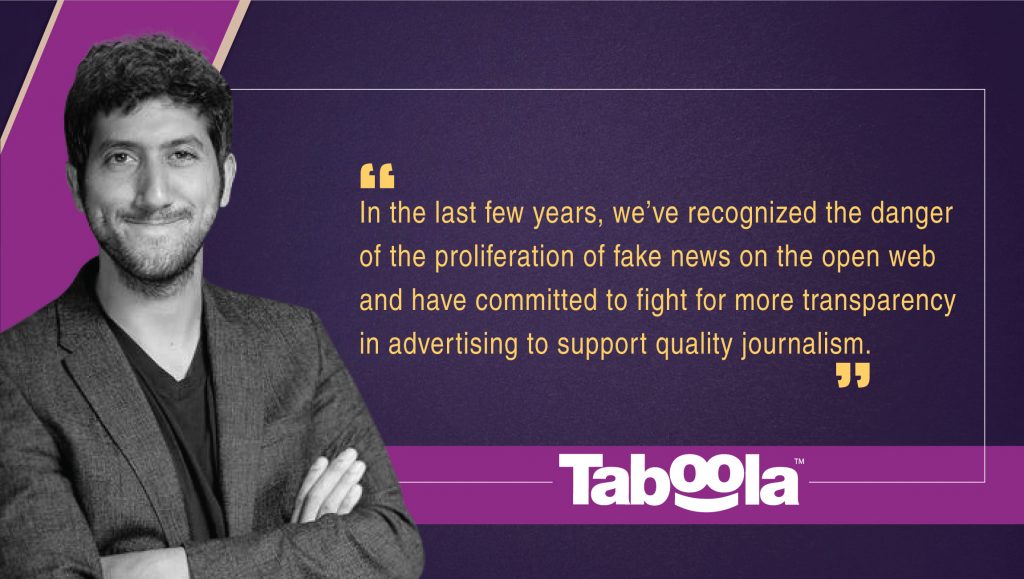 “
In the last few years, we’ve recognized the danger of the proliferation of fake news on the open web and have committed to fight for more transparency in advertising to support quality journalism.
”

Taboola™